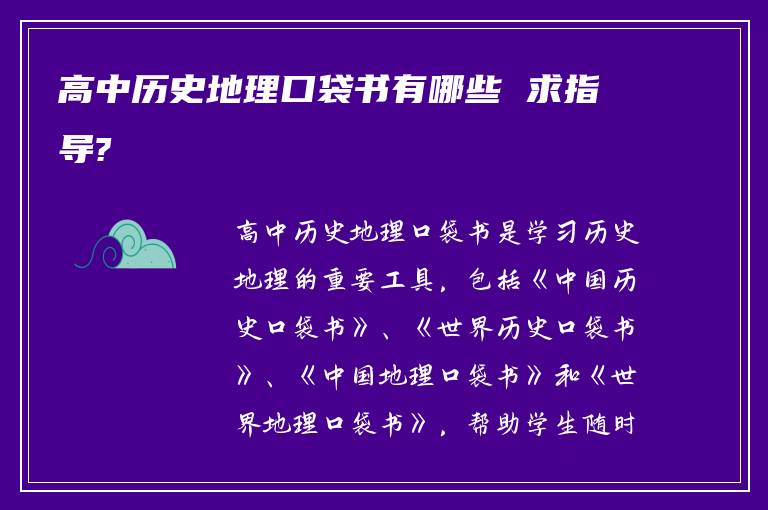 高中历史地理口袋书有哪些 求指导?

高中历史地理口袋书是学习历史地理的重要工具，包括《中国历史口袋书》、《世界历史口袋书》、《中国地理口袋书》和《世界地理口袋书》，帮助学生随时